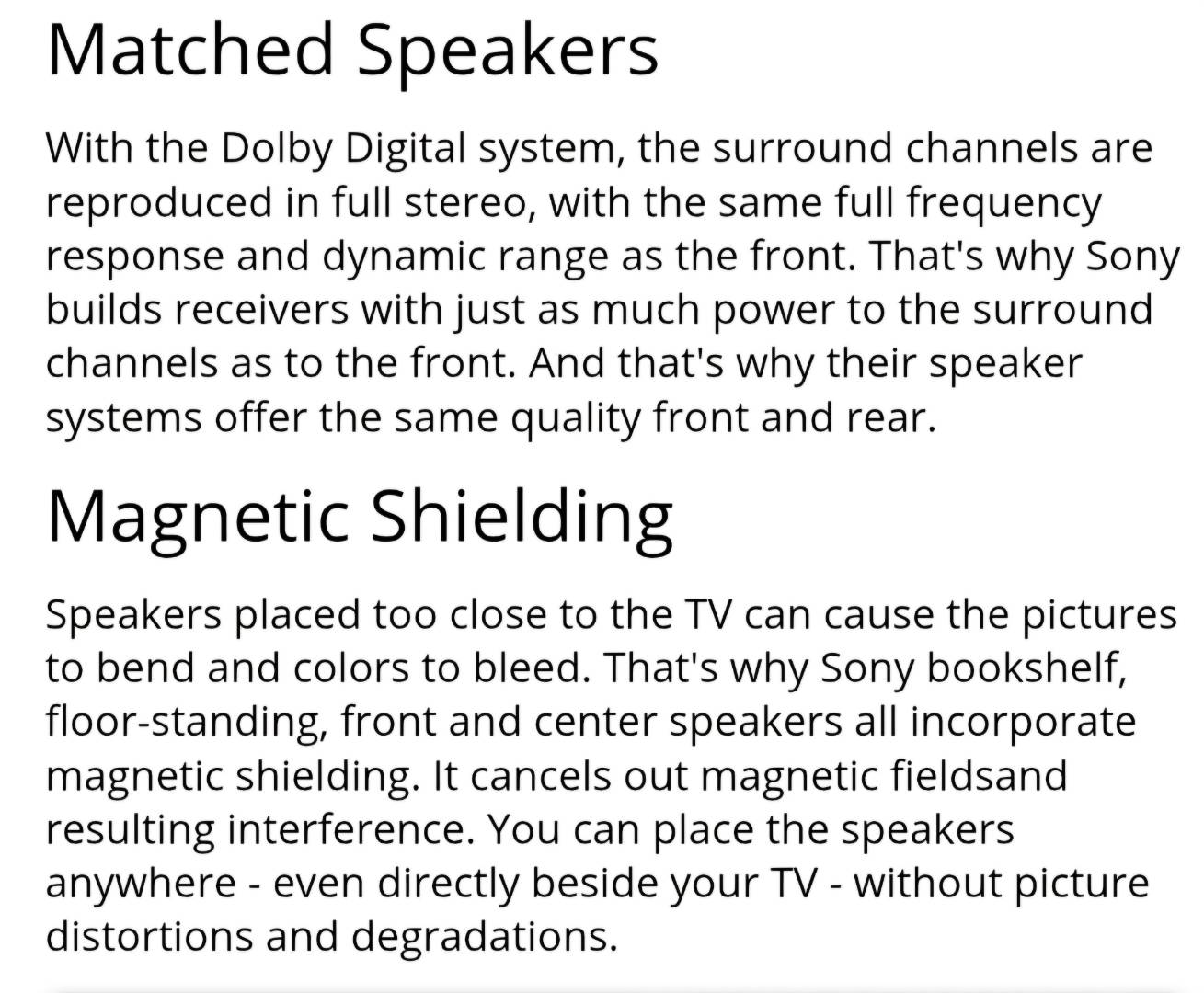 Matched Speakers

With the Dolby Digital system, the surround channels are reproduced in full stereo, with the same full frequency response and dynamic range as the front. That's why Sony builds receivers with just as much power to the surround channels as to the front. And that's why their speaker systems offer the same quality front and rear.

Magnetic Shielding

Speakers placed too close to the TV can cause the pictures to bend and colors to bleed. That's why Sony bookshelf, floor-standing, front and center speakers all incorporate magnetic shielding. It cancels out magnetic fieldsand resulting interference. You can place the speakers anywhere - even directly beside your TV - without picture distortions and degradations.